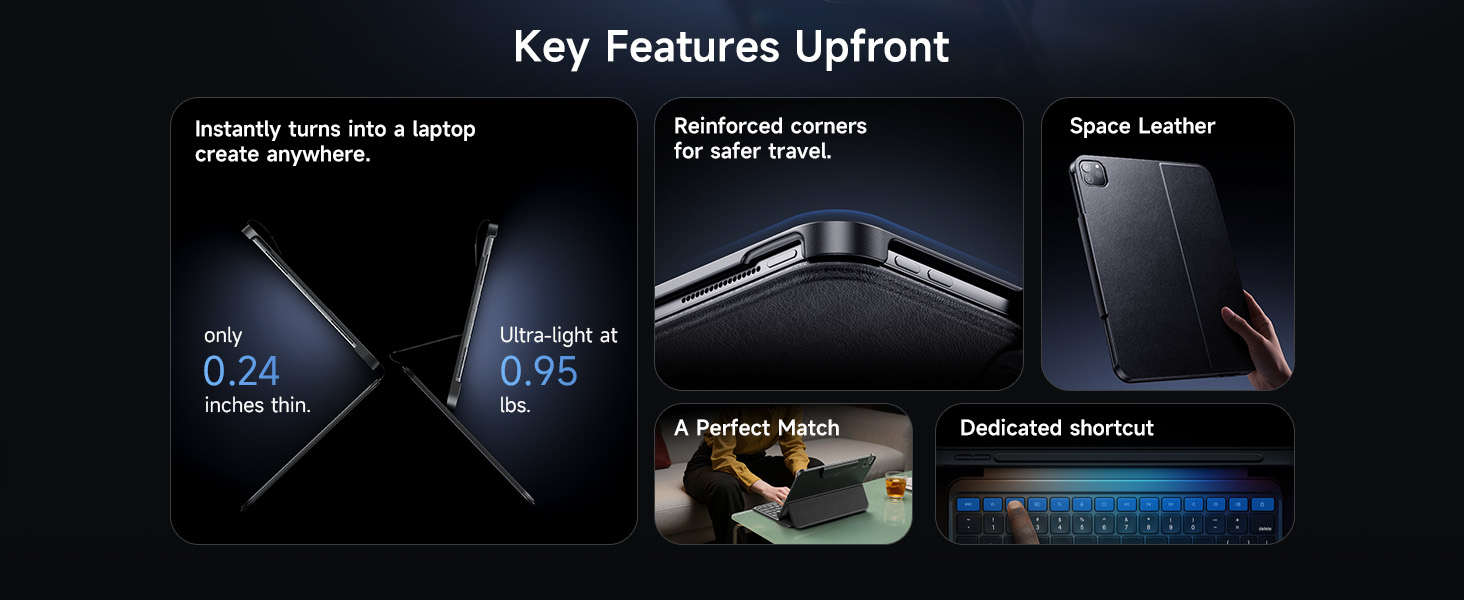 Key Features Upfront

Instantly turns into a laptop create anywhere.

only
0.24
inches thin.

Ultra-light at
0.95
lbs.

Reinforced corners for safer travel.

Space Leather

A Perfect Match

Dedicated shortcut